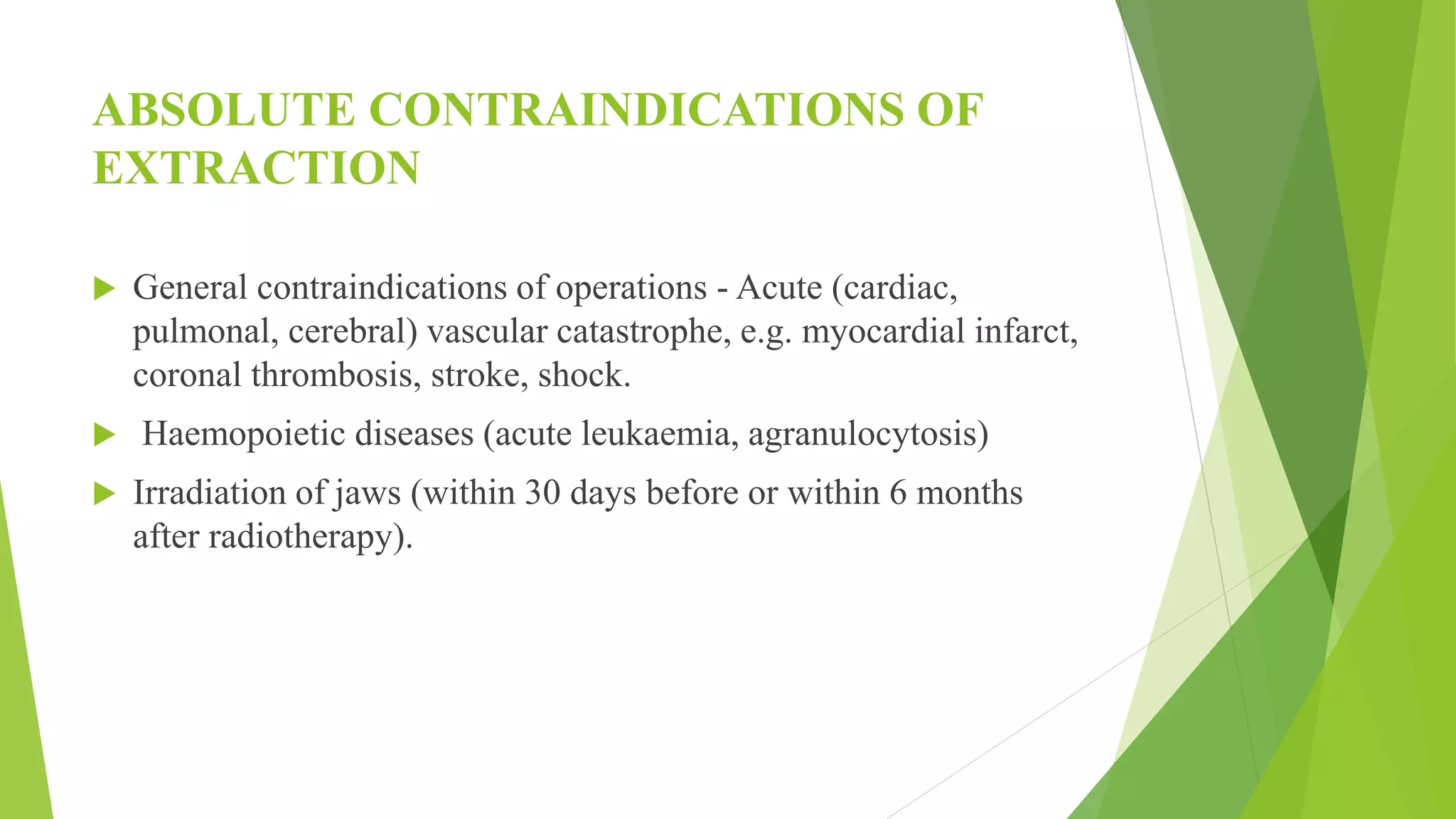 ABSOLUTE CONTRAINDICATIONS OF EXTRACTION

General contraindications of operations - Acute (cardiac, pulmonal, cerebral) vascular catastrophe, e.g. myocardial infarct, coronal thrombosis, stroke, shock.

Haemopoietic diseases (acute leukaemia, agranulocytosis)

Irradiation of jaws (within 30 days before or within 6 months after radiotherapy).